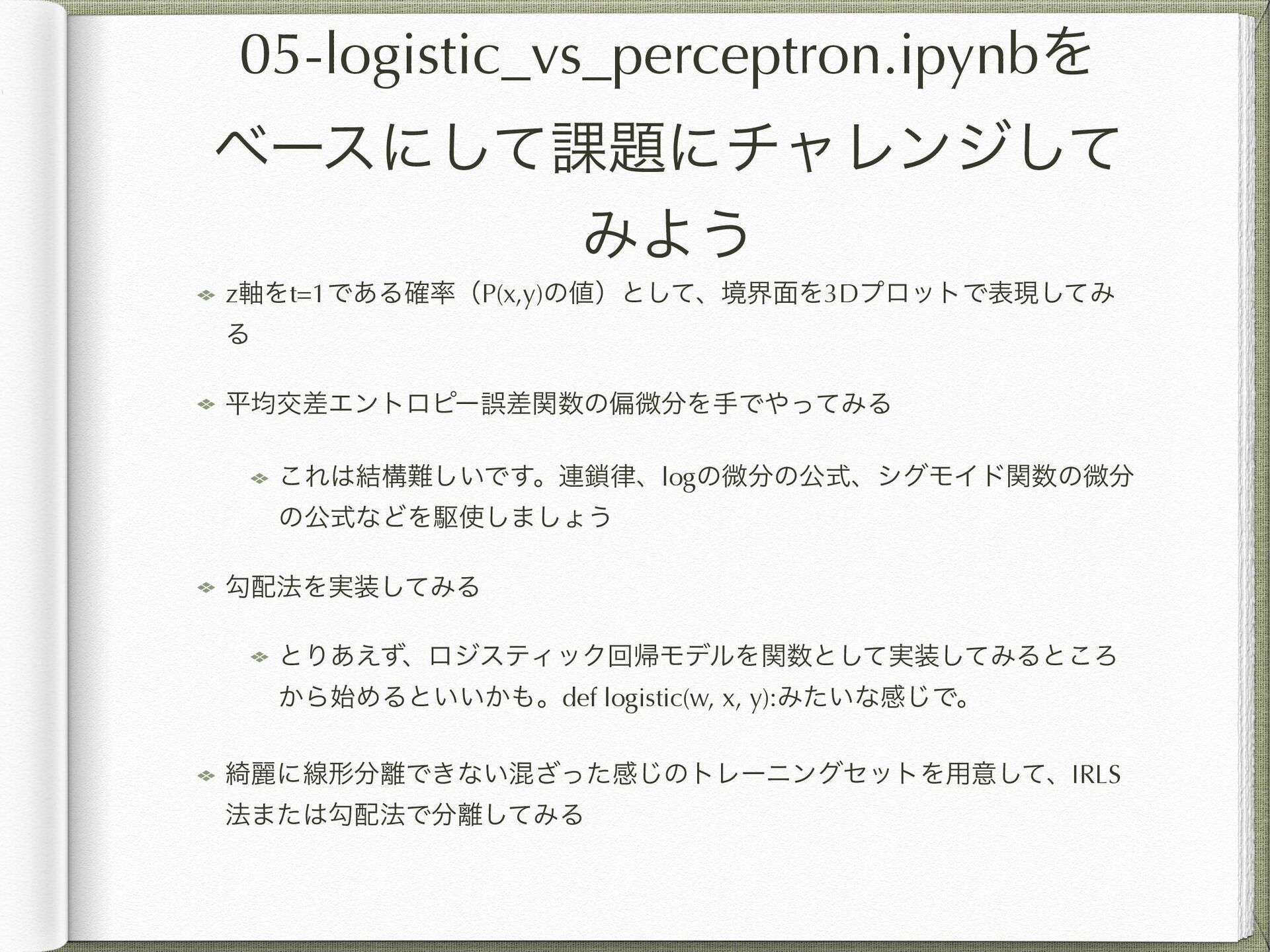 05-logistic_vs_perceptron.ipynbをベースにして課題にチャレンジしてみよう

z軸をt=1である確率（P(x,y)の値）として、境界面を3Dプロットで表現してみる

平均交差エントロピー誤差関数の偏微分を手でやってみる

これは結構難しいです。連鎖律、logの微分の公式、シグモイド関数の微分の公式などを駆使しましょう

勾配法を実装してみる

とりあえず、ロジスティック回帰モデルを関数として実装してみるところから始めるといいかも。def logistic(w, x, y):みたいな感じで。

綺麗に線形分離できない混ざった感じのトレーニングセットを用意して、IRLS法または勾配法で分離してみる